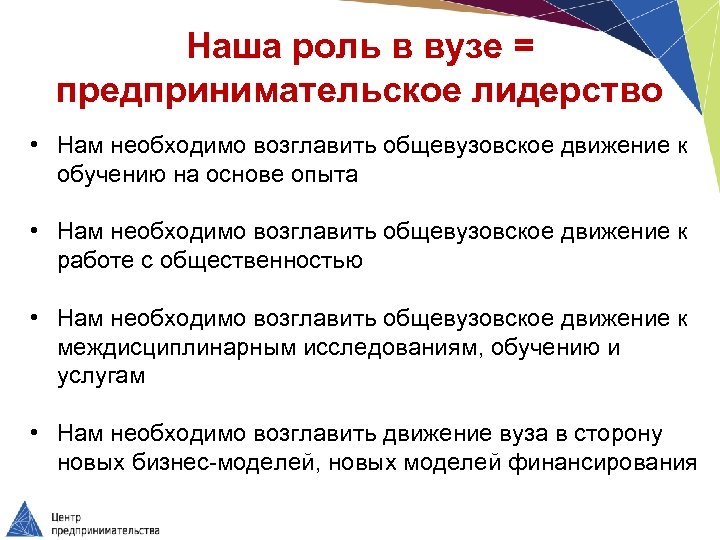 Наша роль в вузе = предпринимательское лидерство

• Нам необходимо возглавить общевузовское движение к обучению на основе опыта

• Нам необходимо возглавить общевузовское движение к работе с общественностью

• Нам необходимо возглавить общевузовское движение к междисциплинарным исследованиям, обучению и услугам

• Нам необходимо возглавить движение вуза в сторону новых бизнес-моделей, новых моделей финансирования

Центр предпринимательства